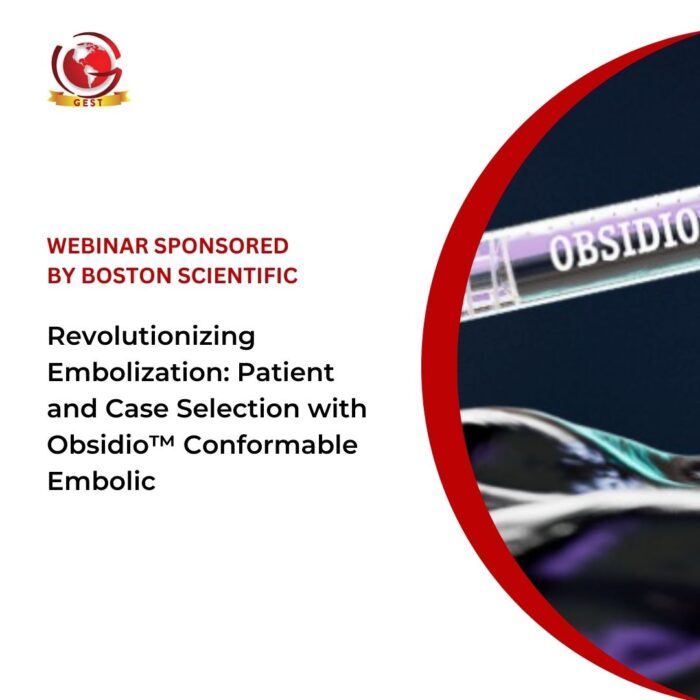 GEST

WEBINAR SPONSORED BY BOSTON SCIENTIFIC

Revolutionizing Embolization: Patient and Case Selection with Obsidio™ Conformable Embolic

OBSIDIO